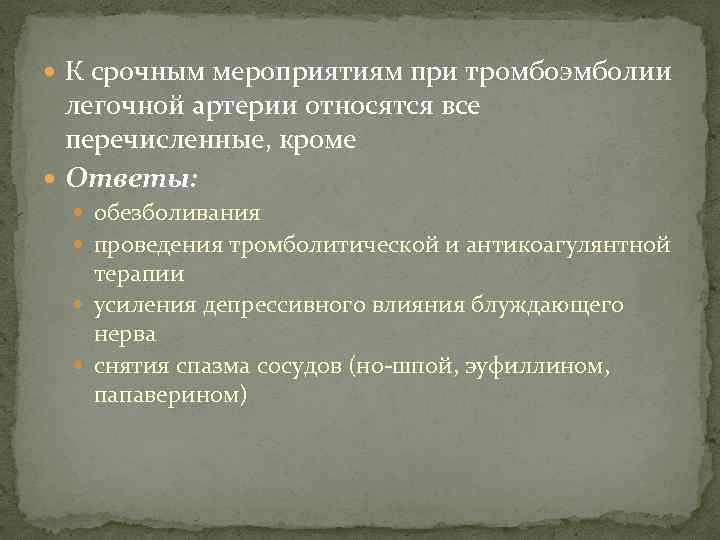 К срочным мероприятиям при тромбоэмболии легочной артерии относятся все перечисленные, кроме

Ответы:

обезболивания

проведения тромболитической и антикоагулянтной терапии

усиления депрессивного влияния блуждающего нерва

снятия спазма сосудов (но-шпой, эуфиллином, папаверином)